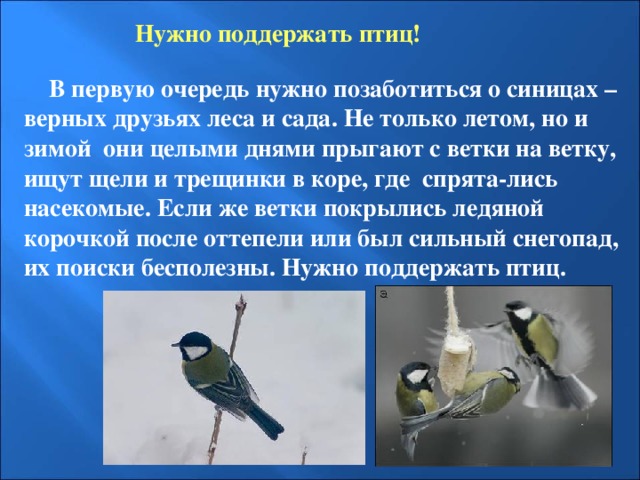 Нужно поддержать птиц!

В первую очередь нужно позаботиться о синицах – верных друзьях леса и сада. Не только летом, но и зимой они целыми днями прыгают с ветки на ветку, ищут щели и трещинки в коре, где спрята-лись насекомые. Если же ветки покрылись ледяной корочкой после оттепели или был сильный снегопад, их поиски бесполезны. Нужно поддержать птиц.